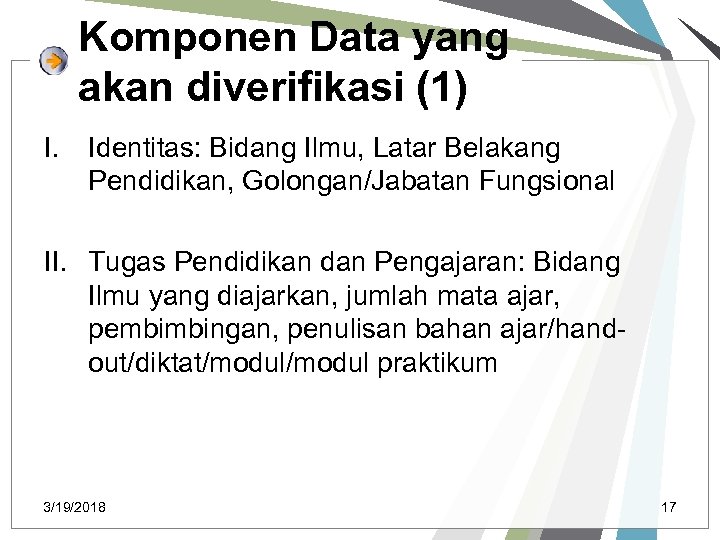 Komponen Data yang akan diverifikasi (1)

I. Identitas: Bidang Ilmu, Latar Belakang Pendidikan, Golongan/Jabatan Fungsional

II. Tugas Pendidikan dan Pengajaran: Bidang Ilmu yang diajarkan, jumlah mata ajar, pembimbingan, penulisan bahan ajar/hand-out/diktat/modul/modul praktikum

3/19/2018

17